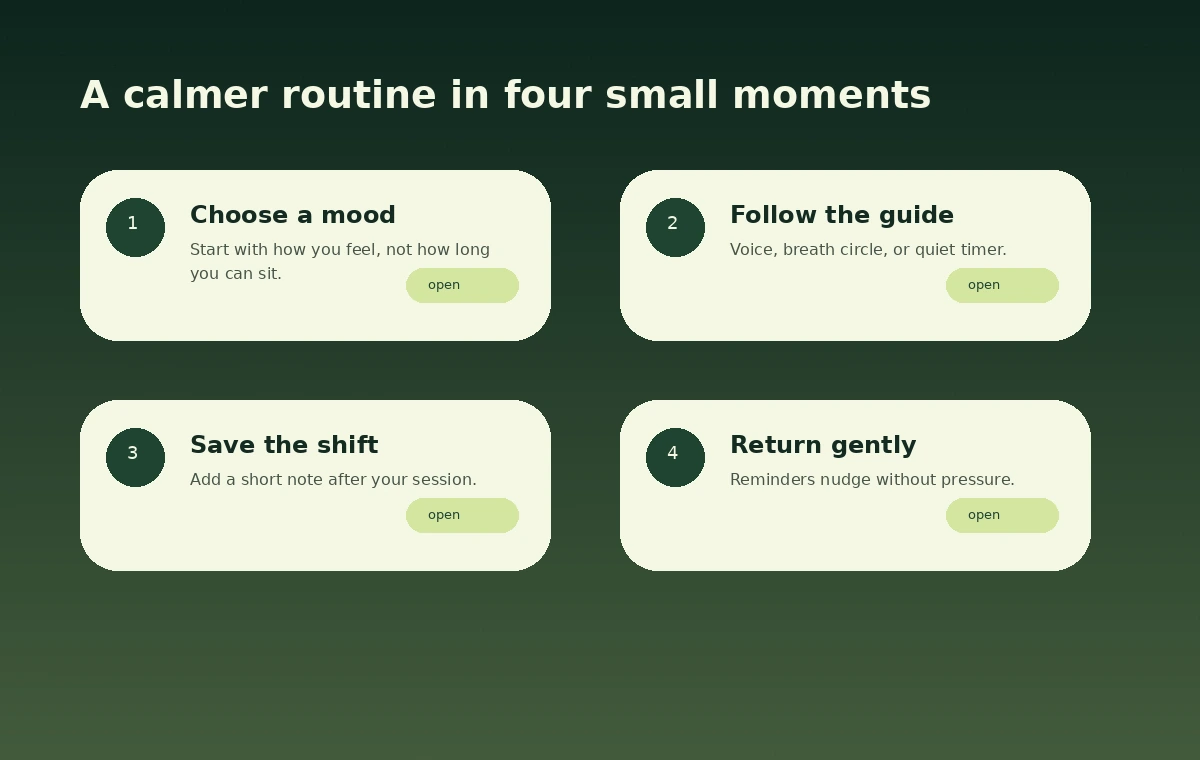 A calmer routine in four small moments

1

Choose a mood

Start with how you feel, not how long you can sit.

open

2

Follow the guide

Voice, breath circle, or quiet timer.

open

3

Save the shift

Add a short note after your session.

open

4

Return gently

Reminders nudge without pressure.

open